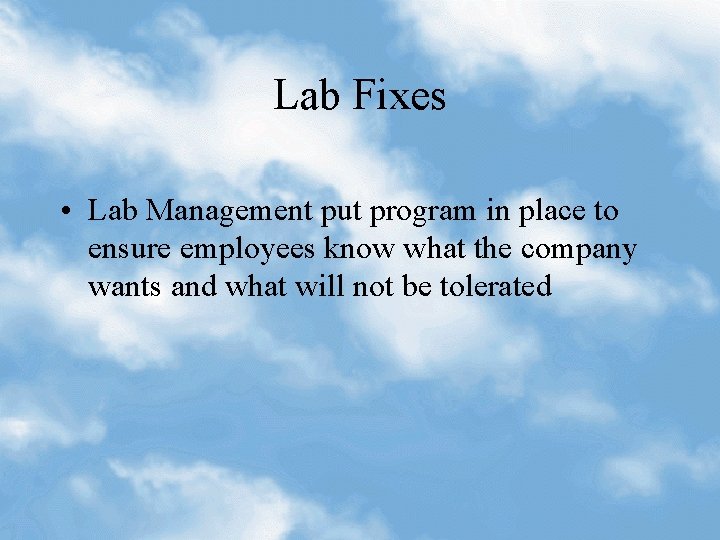 Lab Fixes

• Lab Management put program in place to ensure employees know what the company wants and what will not be tolerated